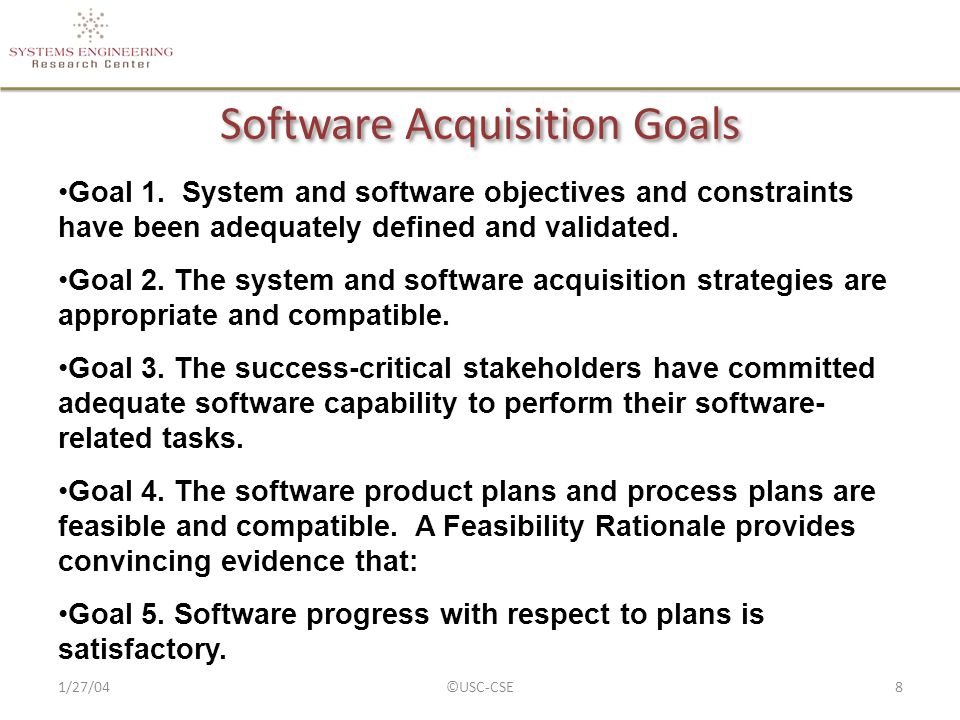 SYSTEMS ENGINEERING
Research Center

Software Acquisition Goals

•Goal 1. System and software objectives and constraints have been adequately defined and validated.

•Goal 2. The system and software acquisition strategies are appropriate and compatible.

•Goal 3. The success-critical stakeholders have committed adequate software capability to perform their software-related tasks.

•Goal 4. The software product plans and process plans are feasible and compatible. A Feasibility Rationale provides convincing evidence that:

•Goal 5. Software progress with respect to plans is satisfactory.

1/27/04 ©USC-CSE 8